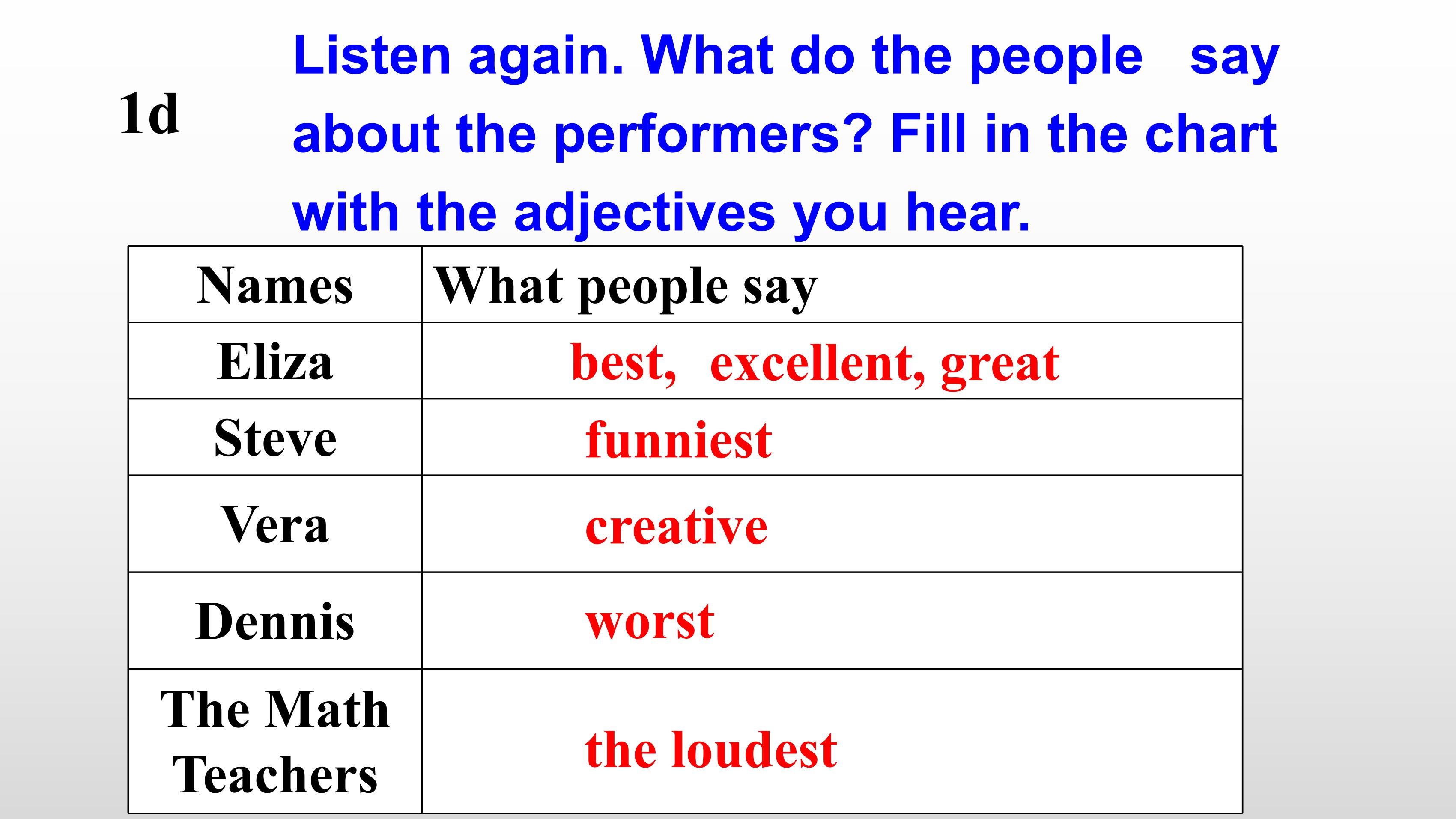 1d

Listen again. What do the people say about the performers? Fill in the chart with the adjectives you hear.

| Names | What people say |
|---|---|
| Eliza | best, excellent, great |
| Steve | funniest |
| Vera | creative |
| Dennis | worst |
| The Math Teachers | the loudest |